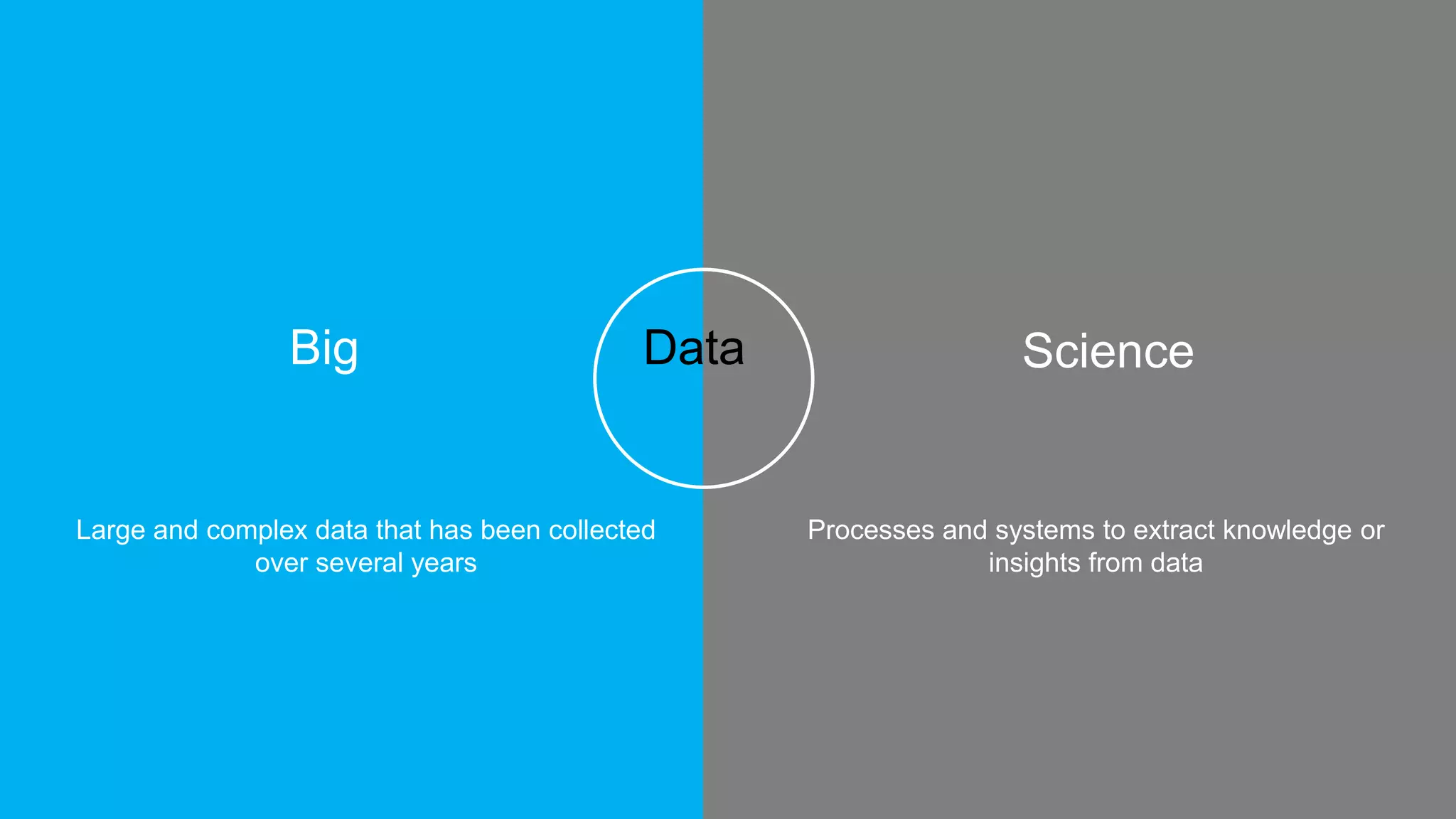 Big

Data

Science

Large and complex data that has been collected over several years

Processes and systems to extract knowledge or insights from data